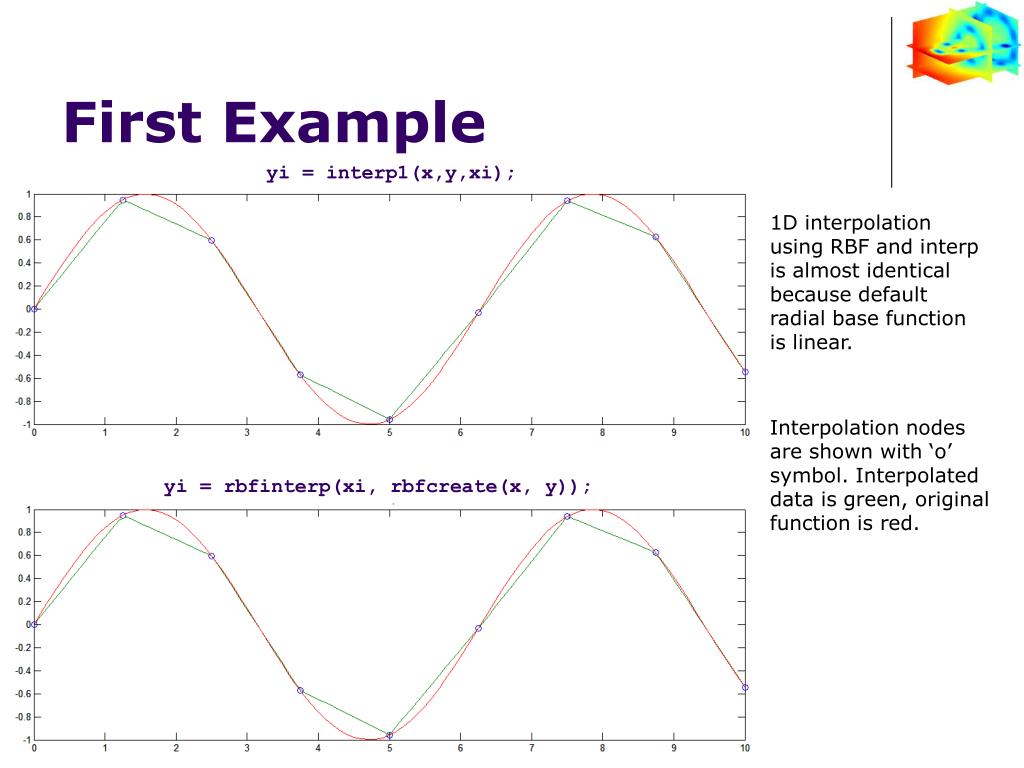 First Example

yi = interp1(x,y,xi);

1
0.8
0.6
0.4
0.2
0
-0.2
-0.4
-0.6
-0.8
-1
0 1 2 3 4 5 6 7 8 9 10

yi = rbfinterp(xi, rbfcreate(x, y));

1
0.8
0.6
0.4
0.2
0
-0.2
-0.4
-0.6
-0.8
-1
0 1 2 3 4 5 6 7 8 9 10

1D interpolation using RBF and interp is almost identical because default radial base function is linear.

Interpolation nodes are shown with ‘o’ symbol. Interpolated data is green, original function is red.